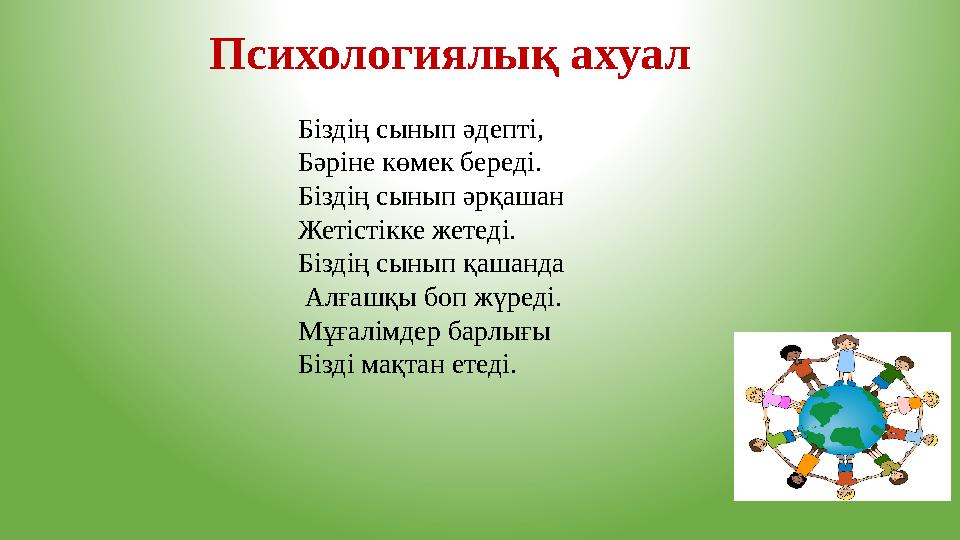 Психологиялық ахуал

Біздің сынып әдепті,
Бәріне көмек береді.
Біздің сынып әрқашан
Жетістікке жетеді.
Біздің сынып қашанда
Алғашқы боп жүреді.
Мұғалімдер барлығы
Бізді мақтан етеді.